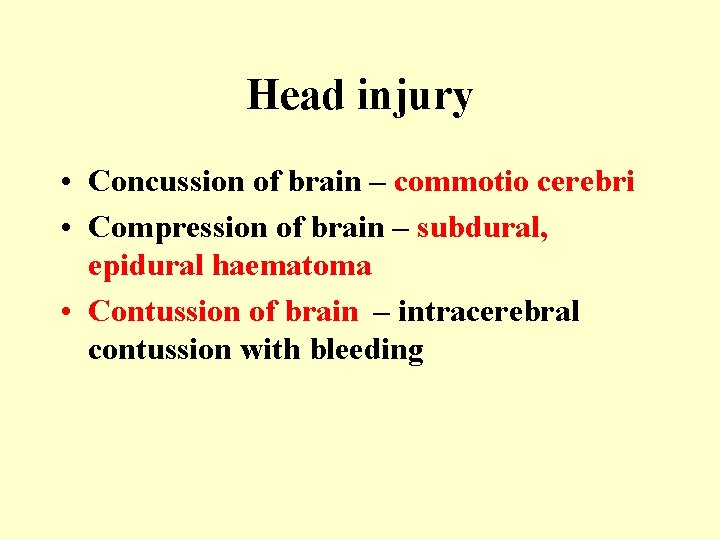 Head injury

• Concussion of brain – commotio cerebri
• Compression of brain – subdural, epidural haematoma
• Contussion of brain – intracerebral contussion with bleeding